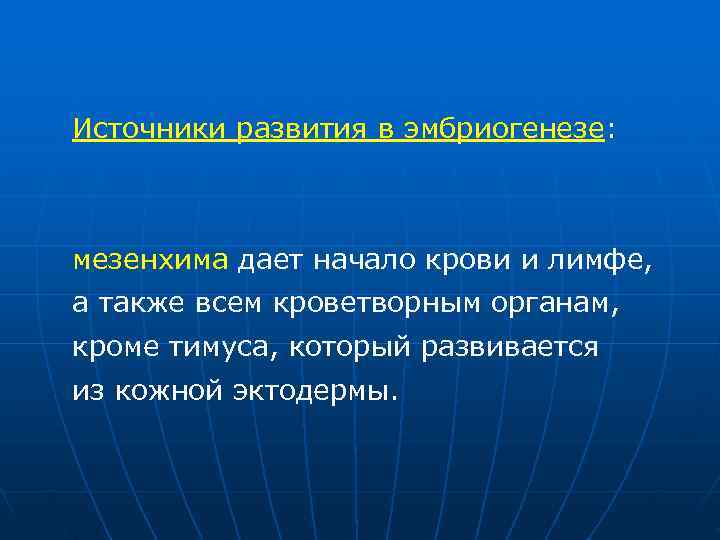 Источники развития в эмбриогенезе:

мезенхима дает начало крови и лимфе, а также всем кроветворным органам, кроме тимуса, который развивается из кожной эктодермы.